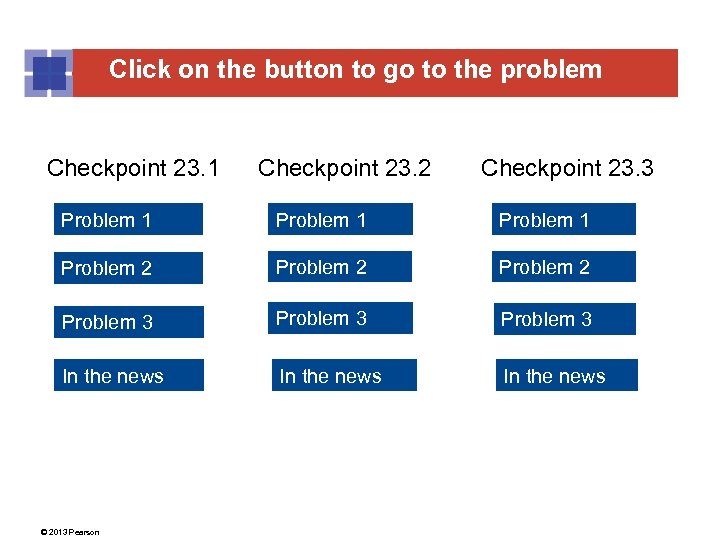 Click on the button to go to the problem

Checkpoint 23.1

Problem 1

Problem 2

Problem 3

In the news

Checkpoint 23.2

Problem 1

Problem 2

Problem 3

In the news

Checkpoint 23.3

Problem 1

Problem 2

Problem 3

In the news

© 2013 Pearson